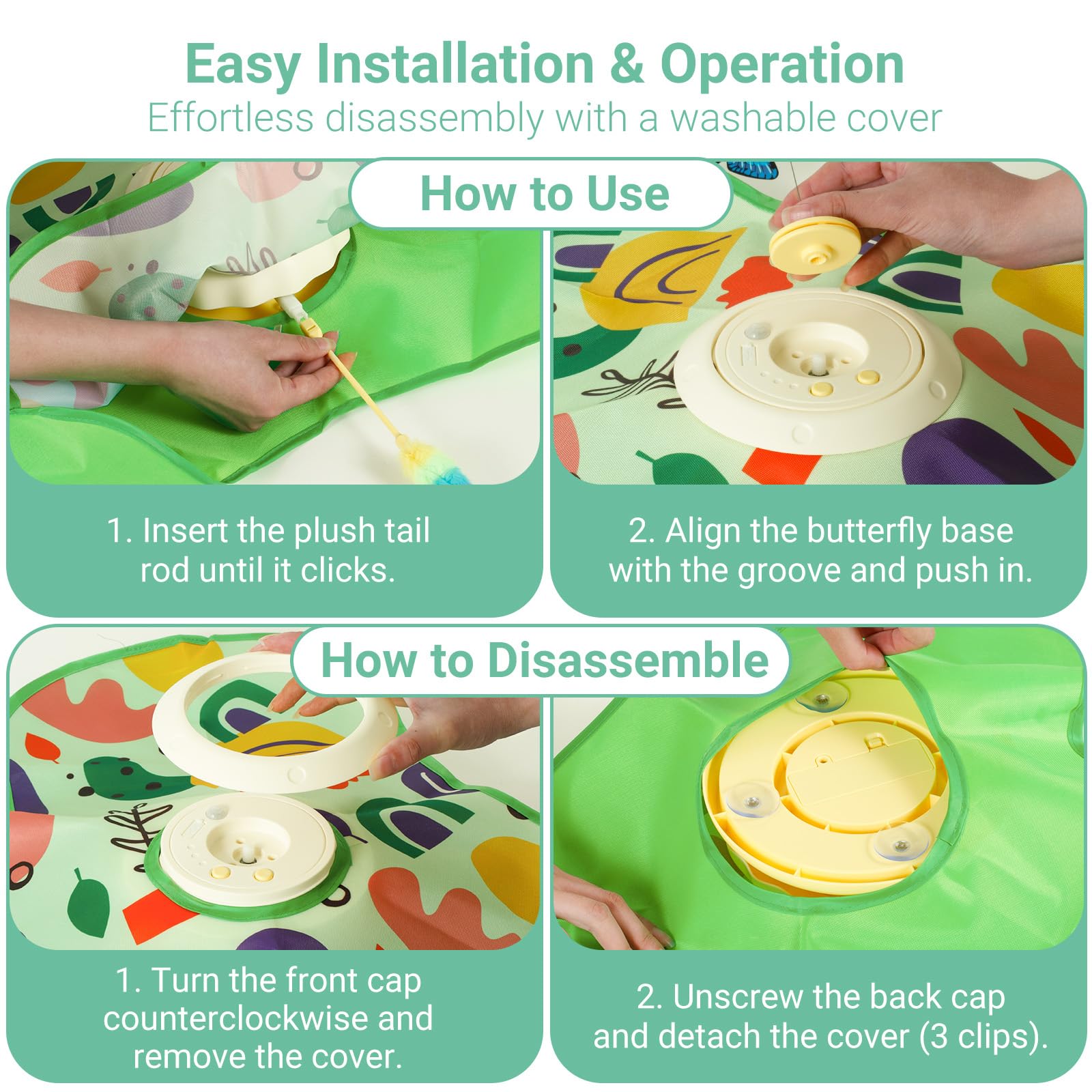 Easy Installation & Operation
Effortless disassembly with a washable cover

How to Use

1. Insert the plush tail rod until it clicks.

2. Align the butterfly base with the groove and push in.

How to Disassemble

1. Turn the front cap counterclockwise and remove the cover.

2. Unscrew the back cap and detach the cover (3 clips).